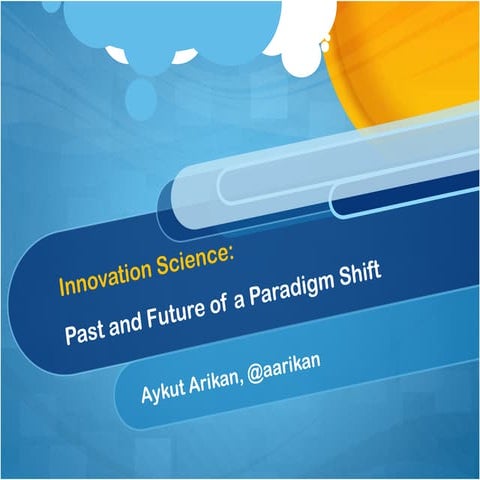 Innovation Science:

Past and Future of a Paradigm Shift

Aykut Arikan, @aarikan